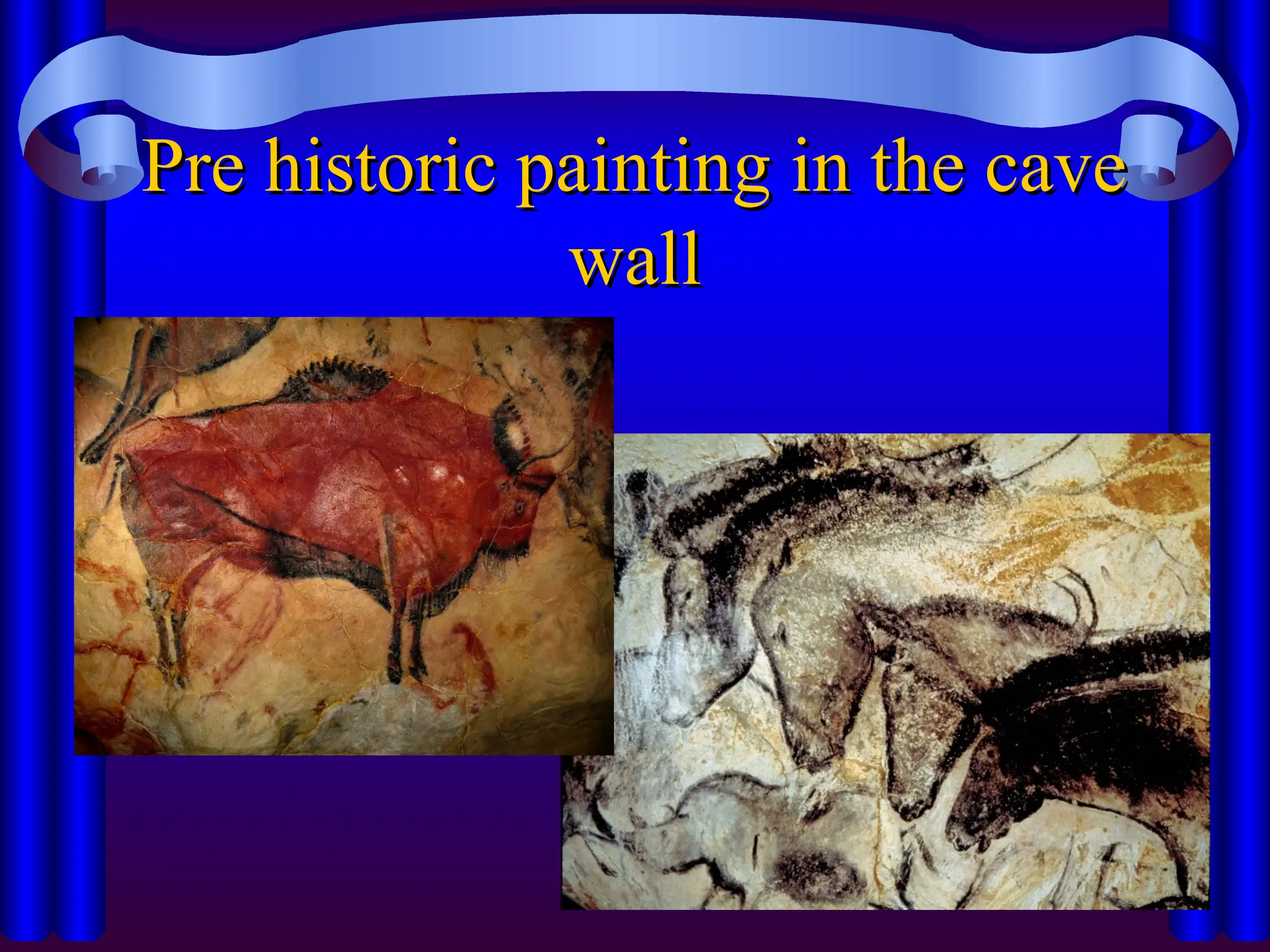 Pre historic painting in the cave wall